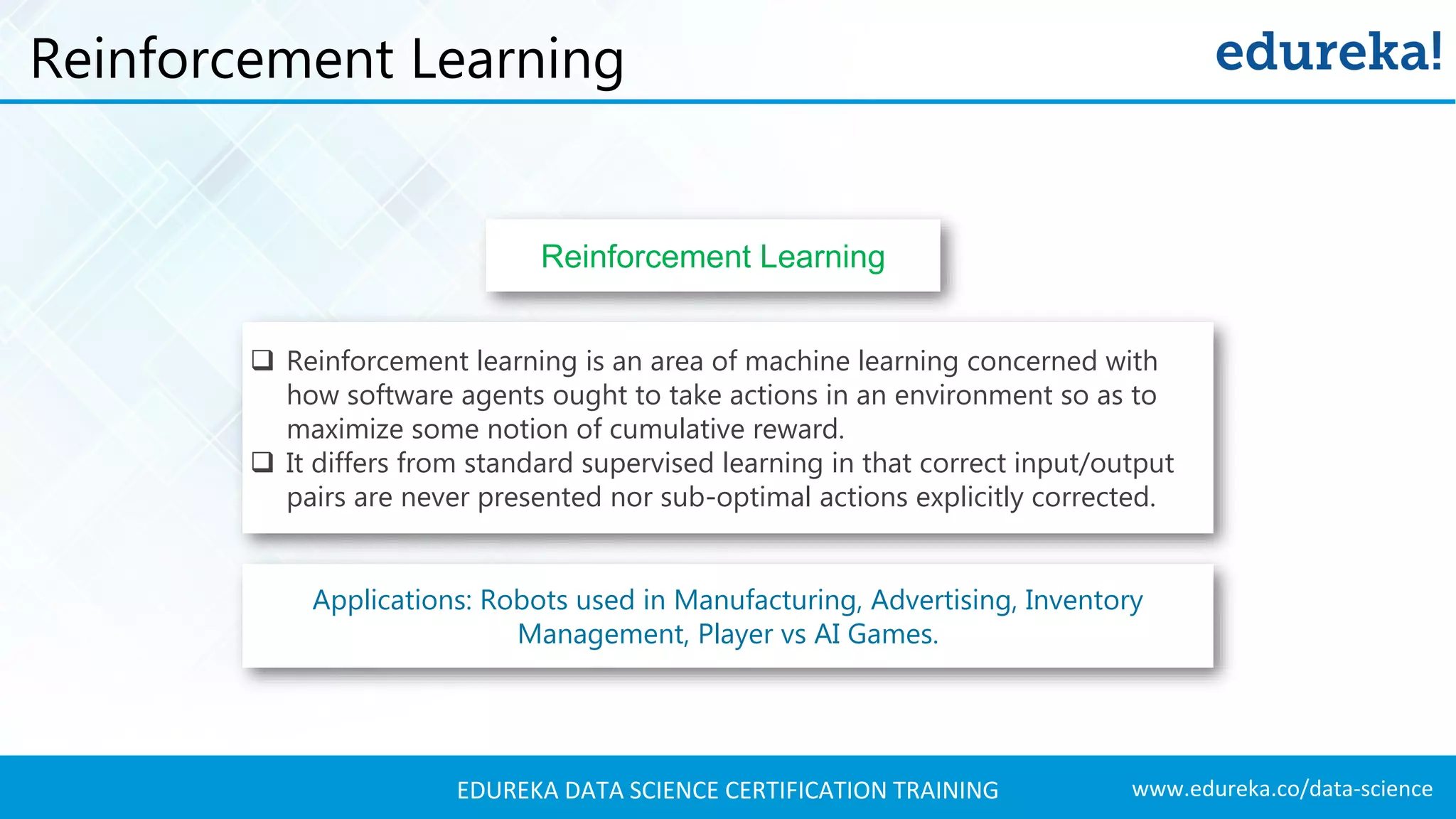 Reinforcement Learning

edureka!

Reinforcement Learning

❑ Reinforcement learning is an area of machine learning concerned with how software agents ought to take actions in an environment so as to maximize some notion of cumulative reward.
❑ It differs from standard supervised learning in that correct input/output pairs are never presented nor sub-optimal actions explicitly corrected.

Applications: Robots used in Manufacturing, Advertising, Inventory Management, Player vs AI Games.

EDUREKA DATA SCIENCE CERTIFICATION TRAINING

www.edureka.co/data-science